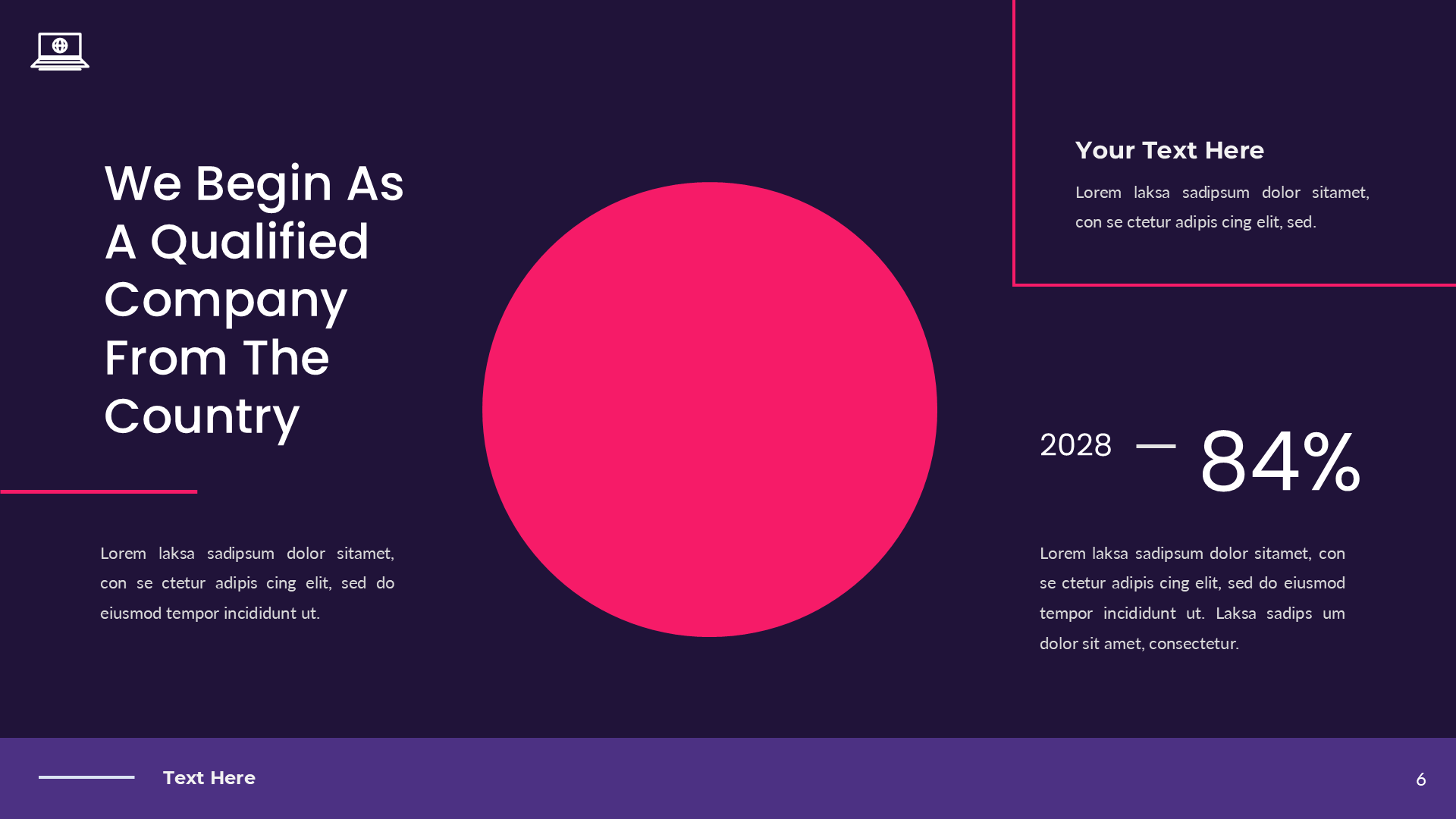 We Begin As A Qualified Company From The Country

Lorem laksa sadipsum dolor sitamet, con se ctetur adipis cing elit, sed do eiusmod tempor incididunt ut.

Your Text Here

Lorem laksa sadipsum dolor sitamet, con se ctetur adipis cing elit, sed.

2028 — 84%

Lorem laksa sadipsum dolor sitamet, con se ctetur adipis cing elit, sed do eiusmod tempor incididunt ut. Laksa sadips um dolor sit amet, consectetur.

Text Here

6